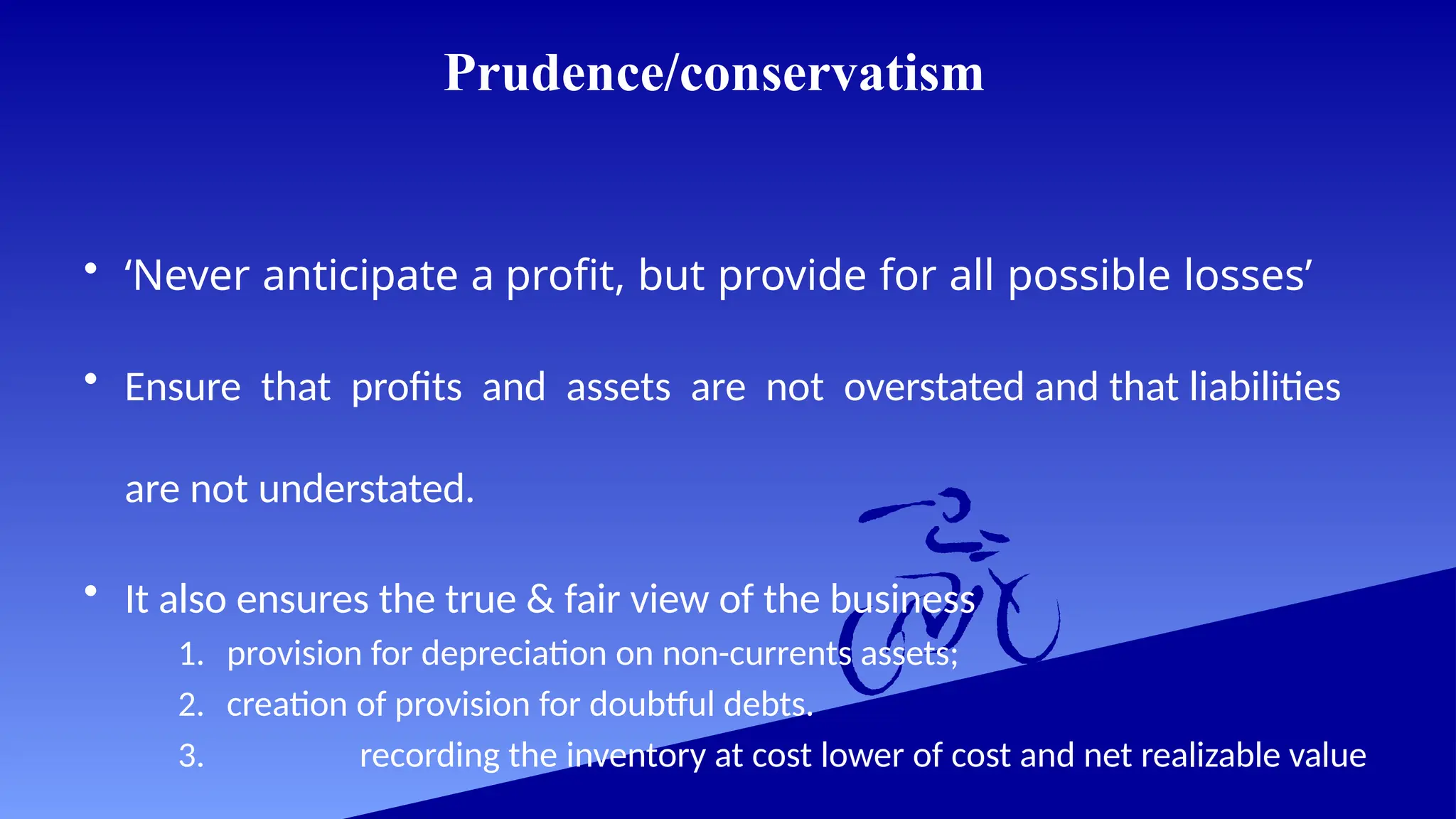 Prudence/conservatism

• ‘Never anticipate a profit, but provide for all possible losses’

• Ensure that profits and assets are not overstated and that liabilities are not understated.

• It also ensures the true & fair view of the business

1. provision for depreciation on non-currents assets;
2. creation of provision for doubtful debts.
3. recording the inventory at cost lower of cost and net realizable value